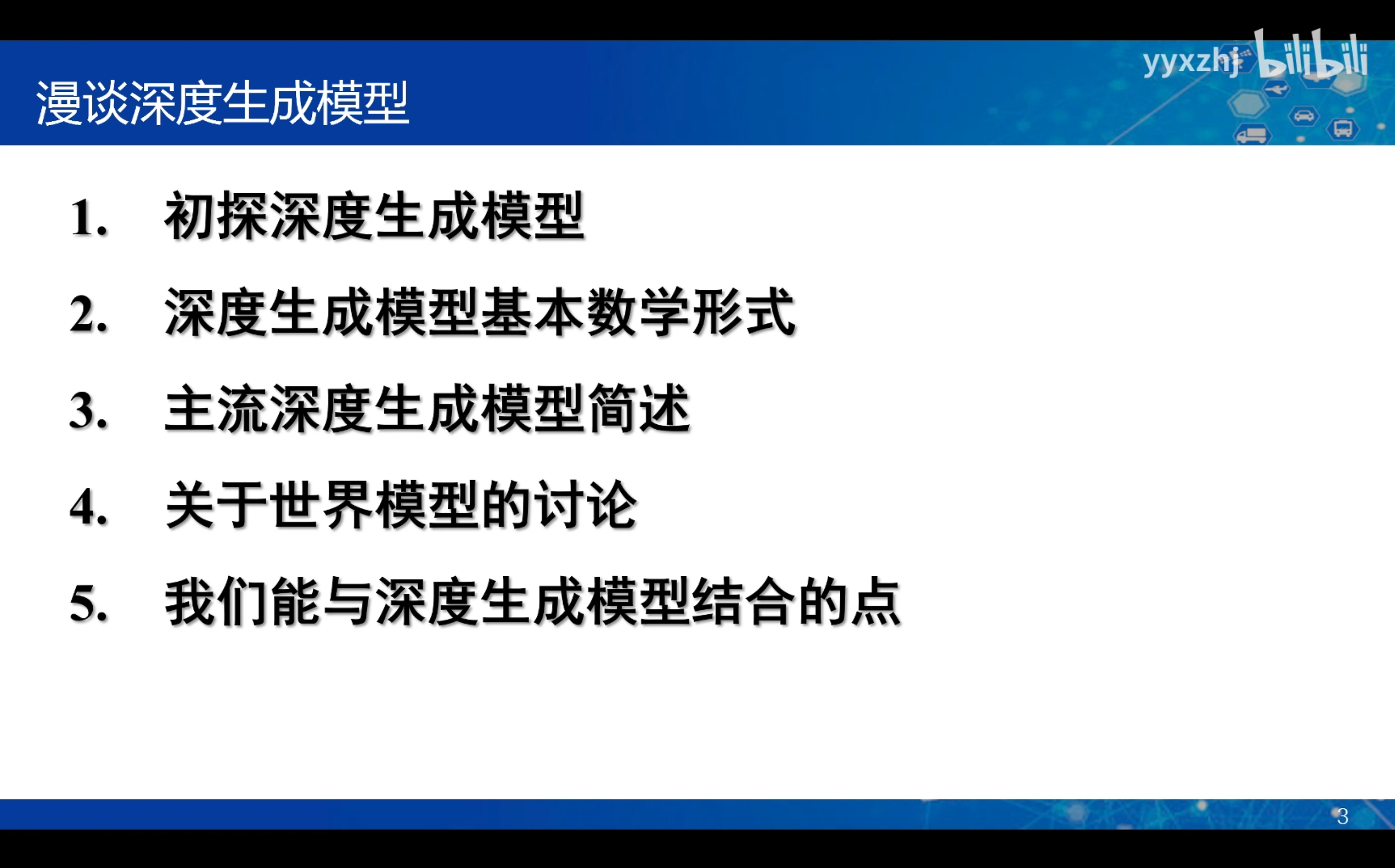 漫谈深度生成模型

yyxzhj bilibili

1. 初探深度生成模型
2. 深度生成模型基本数学形式
3. 主流深度生成模型简述
4. 关于世界模型的讨论
5. 我们能与深度生成模型结合的点

3